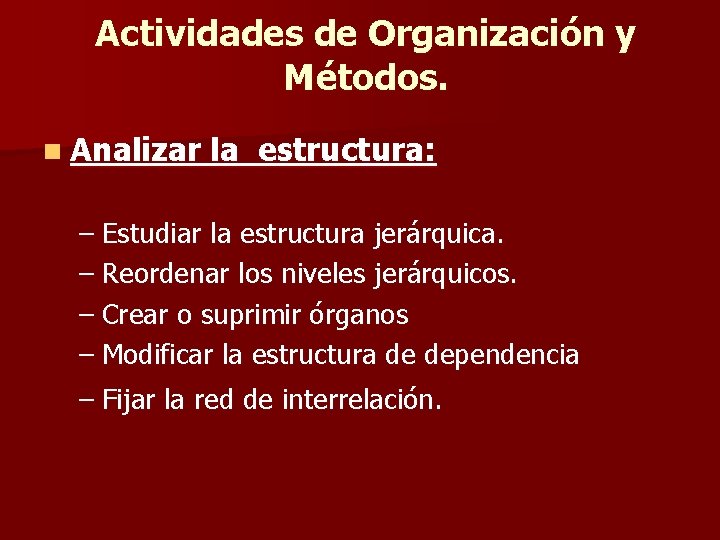 Actividades de Organización y Métodos.

Analizar la estructura:

– Estudiar la estructura jerárquica.
– Reordenar los niveles jerárquicos.
– Crear o suprimir órganos
– Modificar la estructura de dependencia
– Fijar la red de interrelación.